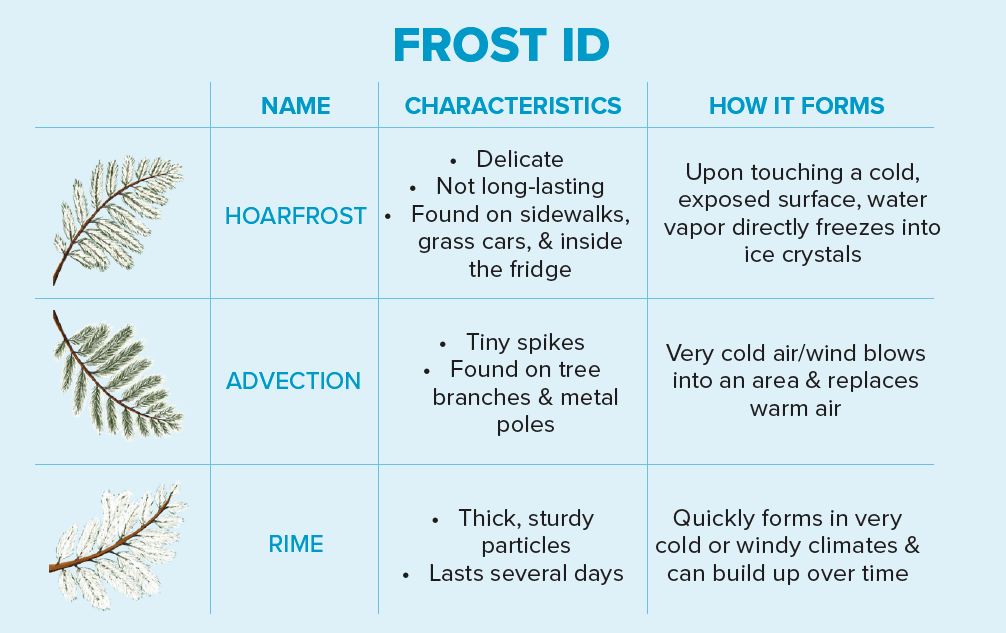 FROST ID

|  | NAME | CHARACTERISTICS | HOW IT FORMS |
|---|---|---|---|
|  | HOARFROST | • Delicate • Not long-lasting • Found on sidewalks, grass cars, & inside the fridge | Upon touching a cold, exposed surface, water vapor directly freezes into ice crystals |
|  | ADVECTION | • Tiny spikes • Found on tree branches & metal poles | Very cold air/wind blows into an area & replaces warm air |
|  | RIME | • Thick, sturdy particles • Lasts several days | Quickly forms in very cold or windy climates & can build up over time |